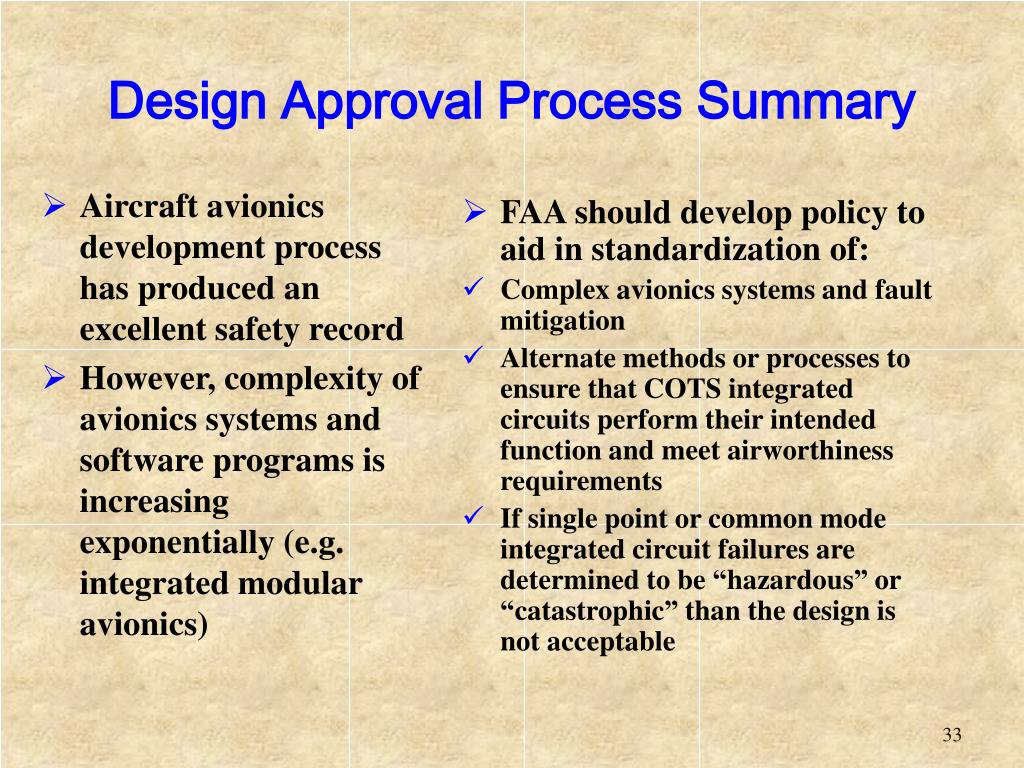 Design Approval Process Summary

➢ Aircraft avionics development process has produced an excellent safety record

➢ However, complexity of avionics systems and software programs is increasing exponentially (e.g. integrated modular avionics)

➢ FAA should develop policy to aid in standardization of:

✓ Complex avionics systems and fault mitigation

✓ Alternate methods or processes to ensure that COTS integrated circuits perform their intended function and meet airworthiness requirements

✓ If single point or common mode integrated circuit failures are determined to be “hazardous” or “catastrophic” than the design is not acceptable

33